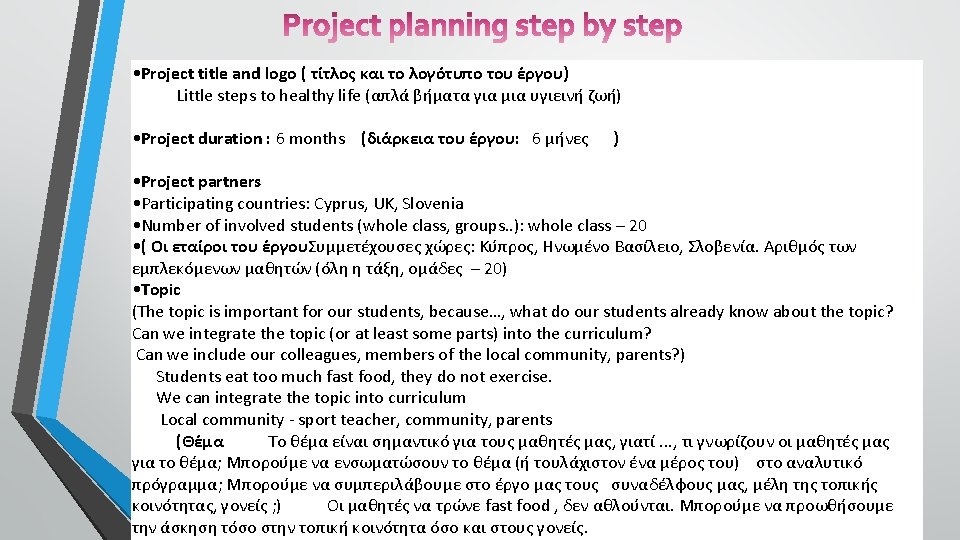 Project planning step by step

•Project title and logo ( τίτλος και το λογότυπο του έργου)
Little steps to healthy life (απλά βήματα για μια υγιεινή ζωή)

•Project duration : 6 months (διάρκεια του έργου: 6 μήνες )

•Project partners
•Participating countries: Cyprus, UK, Slovenia
•Number of involved students (whole class, groups..): whole class – 20
•( Οι εταίροι του έργουΣυμμετέχουσες χώρες: Κύπρος, Ηνωμένο Βασίλειο, Σλοβενία. Αριθμός των εμπλεκόμενων μαθητών (όλη η τάξη, ομάδες – 20)
•Topic
(The topic is important for our students, because…, what do our students already know about the topic? Can we integrate the topic (or at least some parts) into the curriculum?
Can we include our colleagues, members of the local community, parents?)
Students eat too much fast food, they do not exercise.
We can integrate the topic into curriculum
Local community - sport teacher, community, parents
(Θέμα Το θέμα είναι σημαντικό για τους μαθητές μας, γιατί ..., τι γνωρίζουν οι μαθητές μας για το θέμα; Μπορούμε να ενσωματώσουν το θέμα (ή τουλάχιστον ένα μέρος του) στο αναλυτικό πρόγραμμα; Μπορούμε να συμπεριλάβουμε στο έργο μας τους συναδέλφους μας, μέλη της τοπικής κοινότητας, γονείς ;) Οι μαθητές να τρώνε fast food , δεν αθλούνται. Μπορούμε να προωθήσουμε την άσκηση τόσο στην τοπική κοινότητα όσο και στους γονείς.